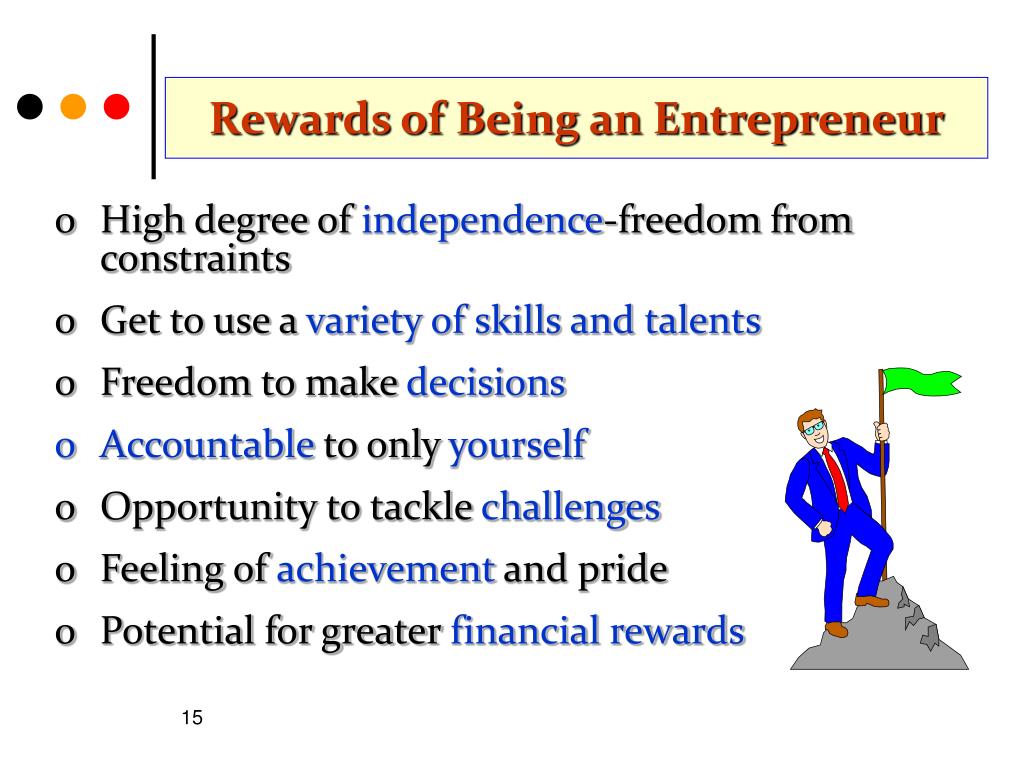 Rewards of Being an Entrepreneur

o High degree of independence-freedom from constraints

o Get to use a variety of skills and talents

o Freedom to make decisions

o Accountable to only yourself

o Opportunity to tackle challenges

o Feeling of achievement and pride

o Potential for greater financial rewards

15